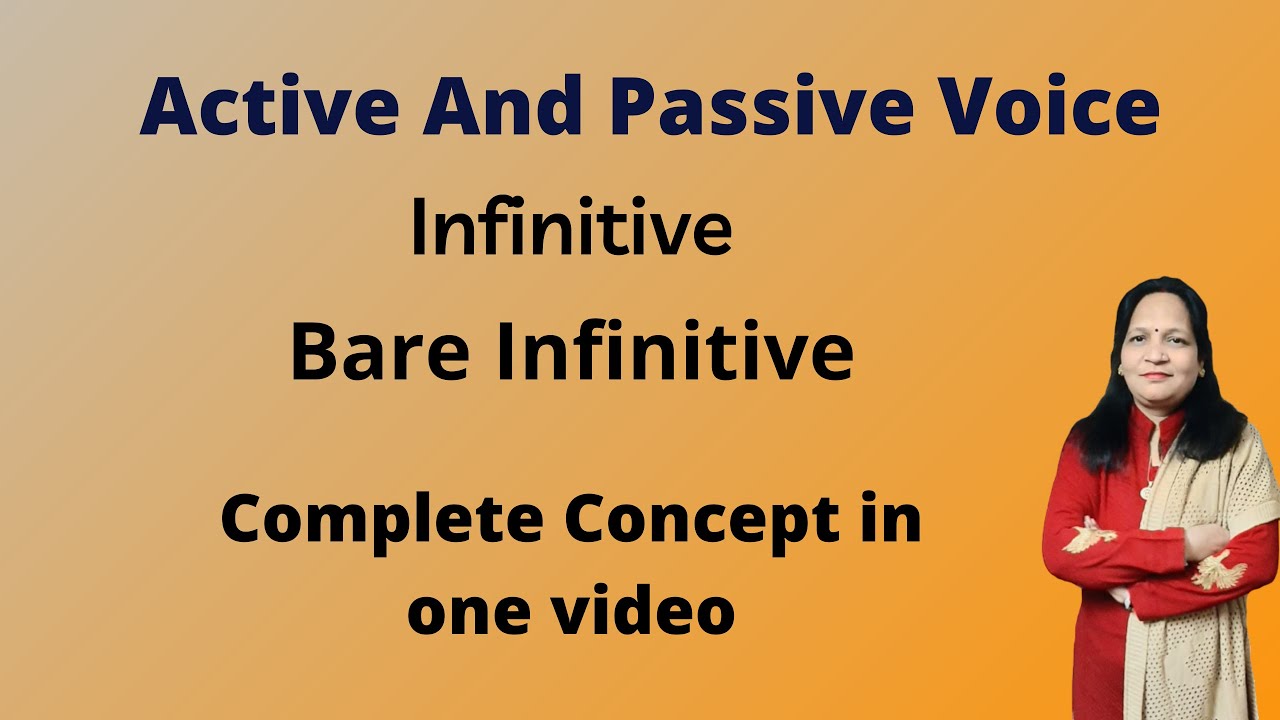 Active And Passive Voice

Infinitive

Bare Infinitive

Complete Concept in one video